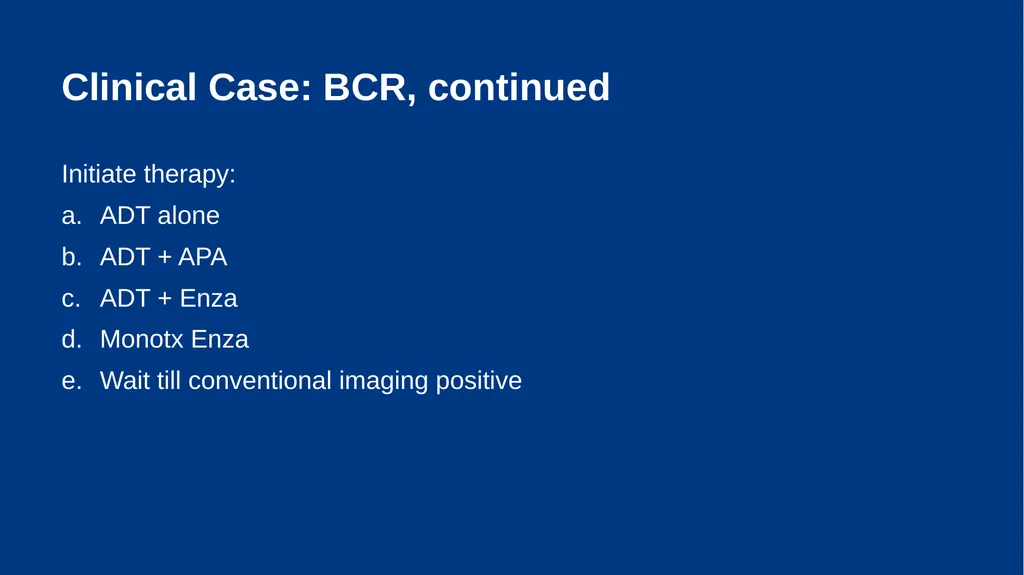 Clinical Case: BCR, continued

Initiate therapy:

a. ADT alone
b. ADT + APA
c. ADT + Enza
d. Monotx Enza
e. Wait till conventional imaging positive